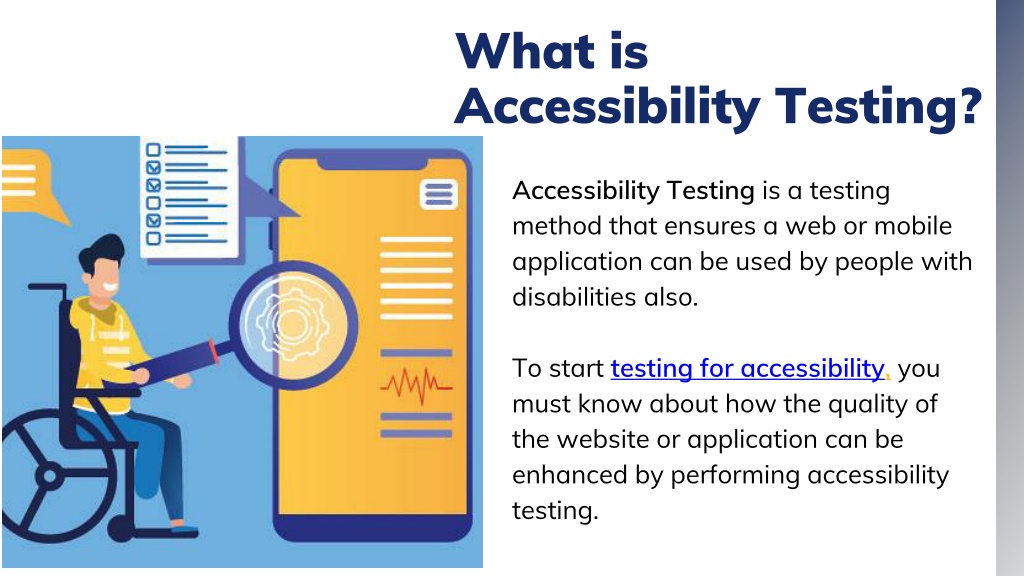 What is Accessibility Testing?

Accessibility Testing is a testing method that ensures a web or mobile application can be used by people with disabilities also.

To start testing for accessibility, you must know about how the quality of the website or application can be enhanced by performing accessibility testing.